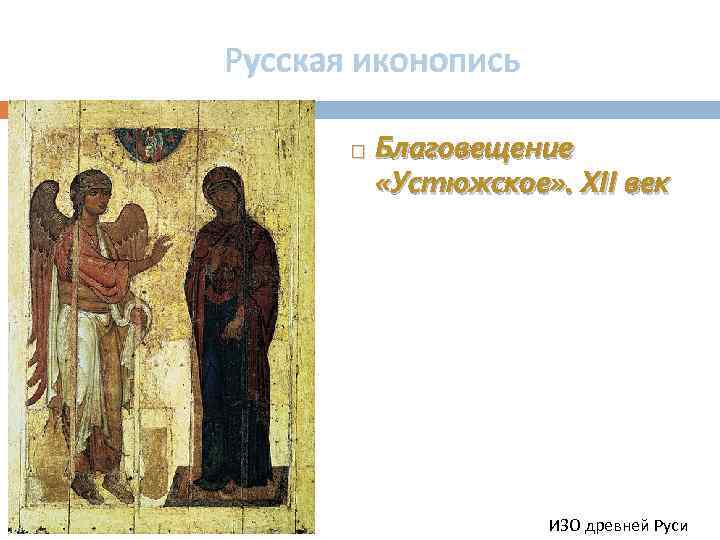 Русская иконопись

Благовещение «Устюжское». XII век

ИЗО древней Руси